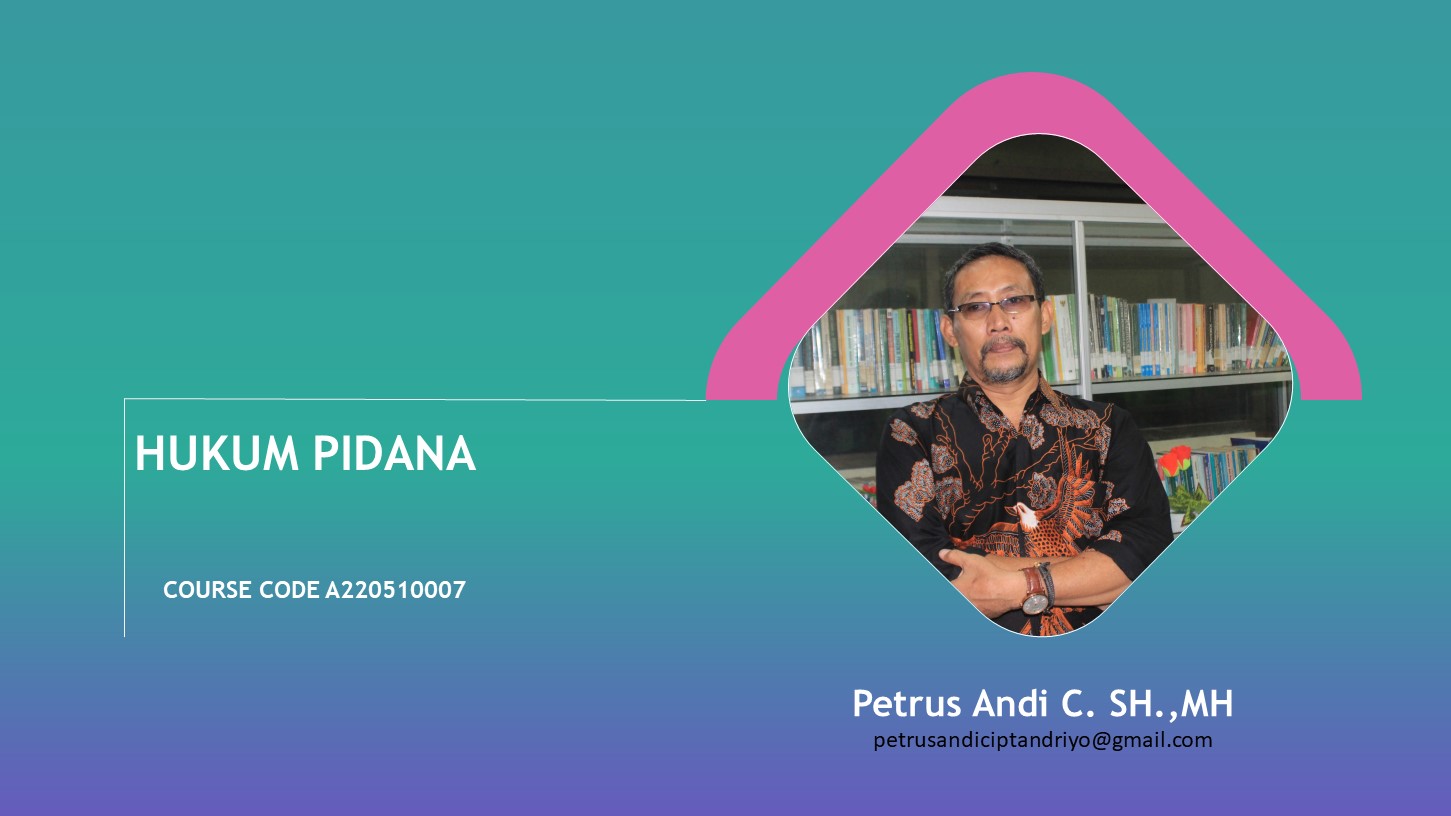 HUKUM PIDANA

COURSE CODE A220510007

Petrus Andi C. SH.,MH
petrusandiciptandriyo@gmail.com